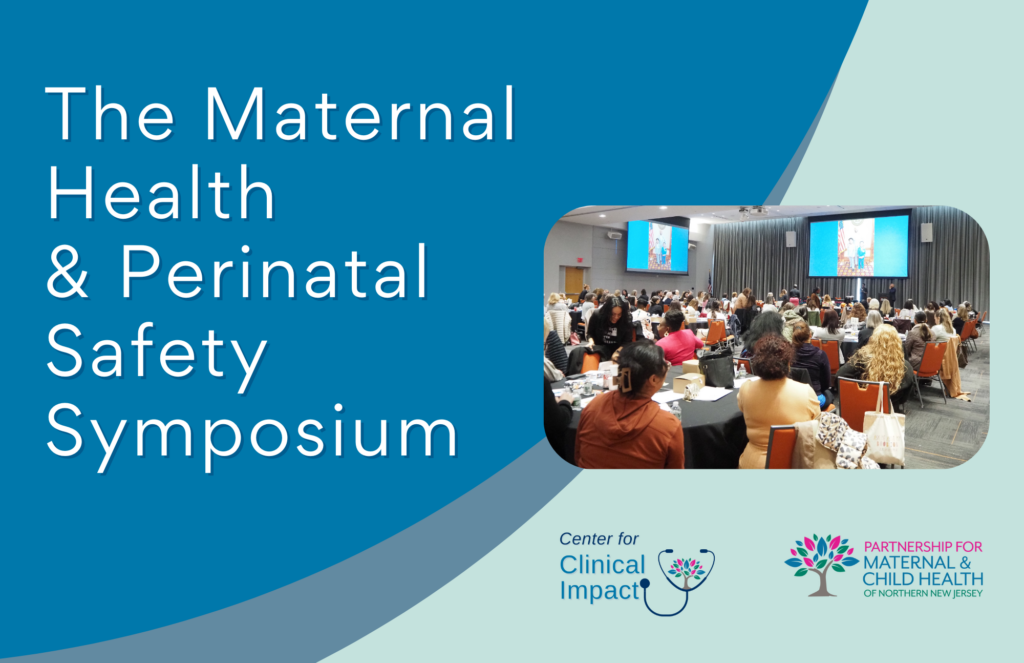 The Maternal Health & Perinatal Safety Symposium

Center for Clinical Impact

PARTNERSHIP FOR MATERNAL & CHILD HEALTH OF NORTHERN NEW JERSEY